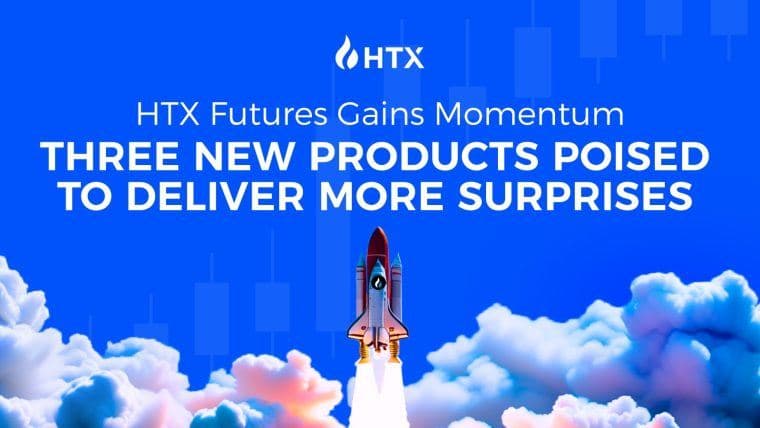 HTX

HTX Futures Gains Momentum

THREE NEW PRODUCTS POISED TO DELIVER MORE SURPRISES